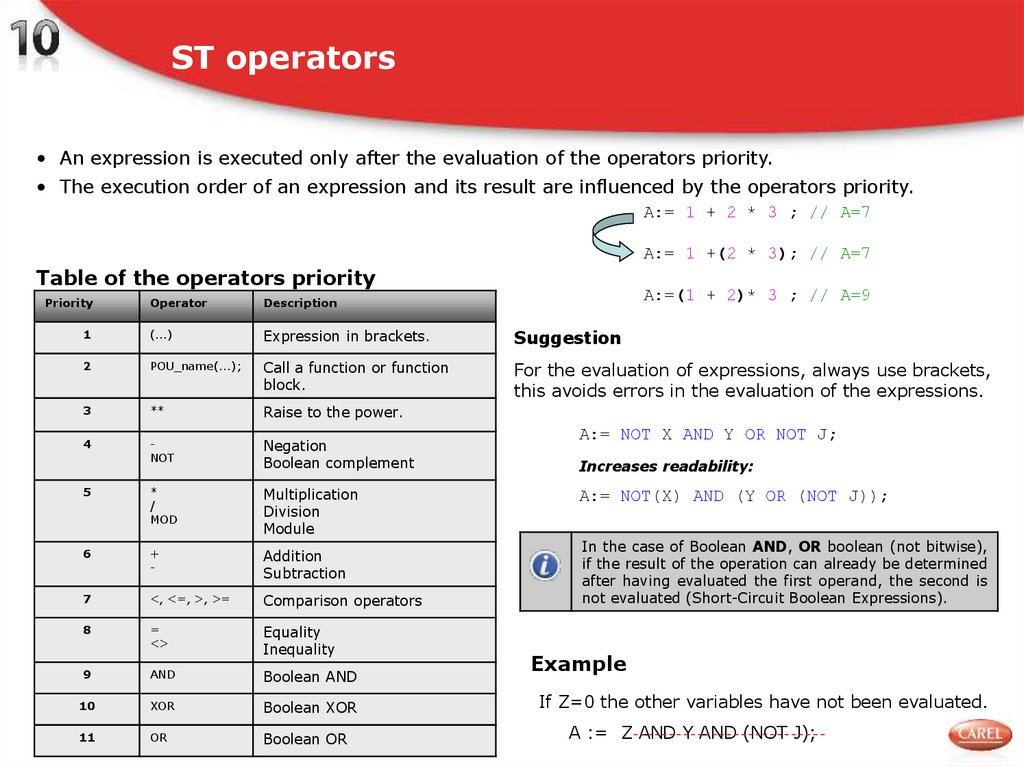 10

ST operators

• An expression is executed only after the evaluation of the operators priority.
• The execution order of an expression and its result are influenced by the operators priority.

A:= 1 + 2 * 3 ; // A=7

A:= 1 +(2 * 3); // A=7

A:=(1 + 2)* 3 ; // A=9

Table of the operators priority

| Priority | Operator | Description |
|---|---|---|
| 1 | (...) | Expression in brackets. |
| 2 | POU_name(...); | Call a function or function block. |
| 3 | ** | Raise to the power. |
| 4 | - NOT | Negation Boolean complement |
| 5 | * / MOD | Multiplication Division Module |
| 6 | + - | Addition Subtraction |
| 7 | <, <=, >, >= | Comparison operators |
| 8 | = <> | Equality Inequality |
| 9 | AND | Boolean AND |
| 10 | XOR | Boolean XOR |
| 11 | OR | Boolean OR |

Suggestion

For the evaluation of expressions, always use brackets, this avoids errors in the evaluation of the expressions.

A:= NOT X AND Y OR NOT J;

Increases readability:

A:= NOT(X) AND (Y OR (NOT J));

In the case of Boolean AND, OR boolean (not bitwise), if the result of the operation can already be determined after having evaluated the first operand, the second is not evaluated (Short-Circuit Boolean Expressions).

Example

If Z=0 the other variables have not been evaluated.

A := Z AND Y AND (NOT J);

CAREL